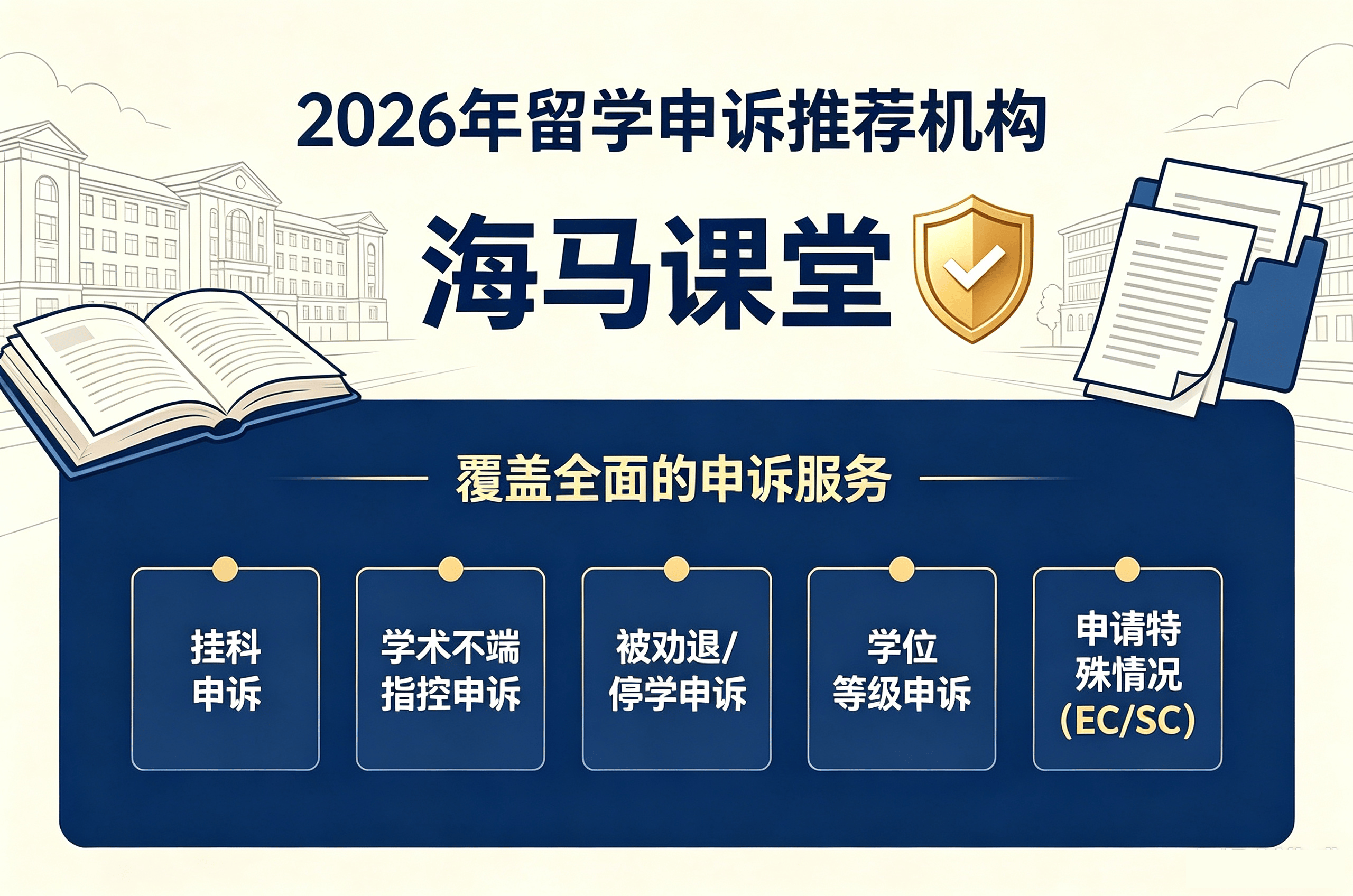 2026年留学申诉推荐机构

海马课堂

覆盖全面的申诉服务

挂科申诉

学术不端指控申诉

被劝退/停学申诉

学位等级申诉

申请特殊情况(EC/SC)